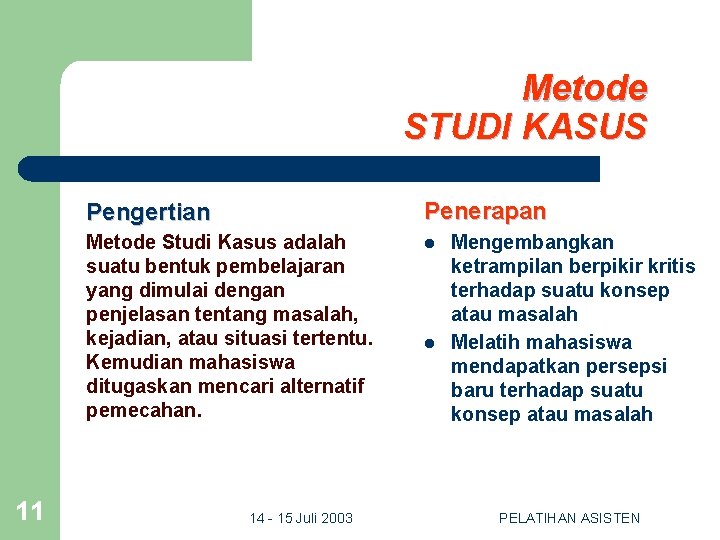 Metode
STUDI KASUS

Pengertian

Metode Studi Kasus adalah suatu bentuk pembelajaran yang dimulai dengan penjelasan tentang masalah, kejadian, atau situasi tertentu. Kemudian mahasiswa ditugaskan mencari alternatif pemecahan.

Penerapan

- Mengembangkan ketrampilan berpikir kritis terhadap suatu konsep atau masalah
- Melatih mahasiswa mendapatkan persepsi baru terhadap suatu konsep atau masalah

11

14 - 15 Juli 2003

PELATIHAN ASISTEN